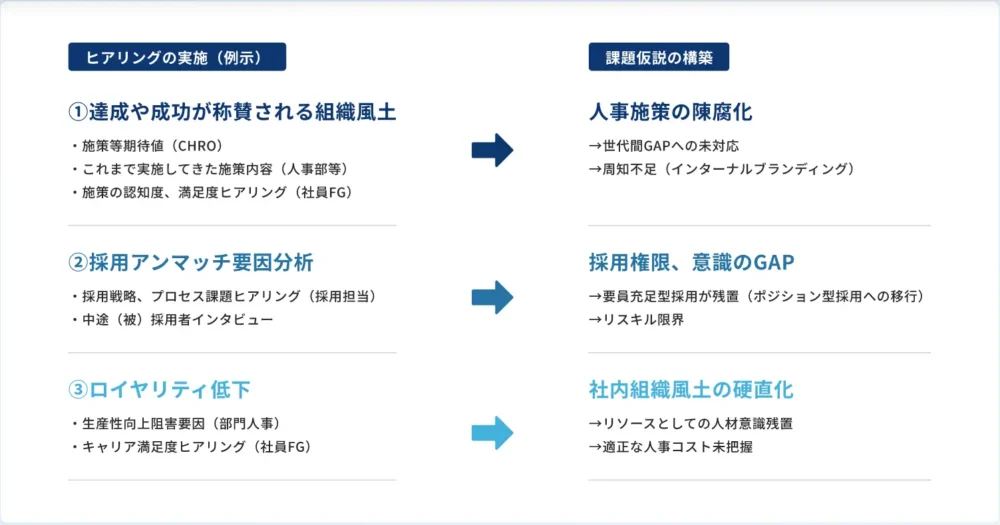 ヒアリングの実施（例示）

①達成や成功が称賛される組織風土

・施策等期待値（CHRO）
・これまで実施してきた施策内容（人事部等）
・施策の認知度、満足度ヒアリング（社員FG）

②採用アンマッチ要因分析

・採用戦略、プロセス課題ヒアリング（採用担当）
・中途（被）採用者インタビュー

③ロイヤリティ低下

・生産性向上阻害要因（部門人事）
・キャリア満足度ヒアリング（社員FG）

課題仮説の構築

人事施策の陳腐化

→世代間GAPへの未対応
→周知不足（インターナルブランディング）

採用権限、意識のGAP

→要員充足型採用が残置（ポジション型採用への移行）
→リスキル限界

社内組織風土の硬直化

→リソースとしての人材意識残置
→適正な人事コスト未把握